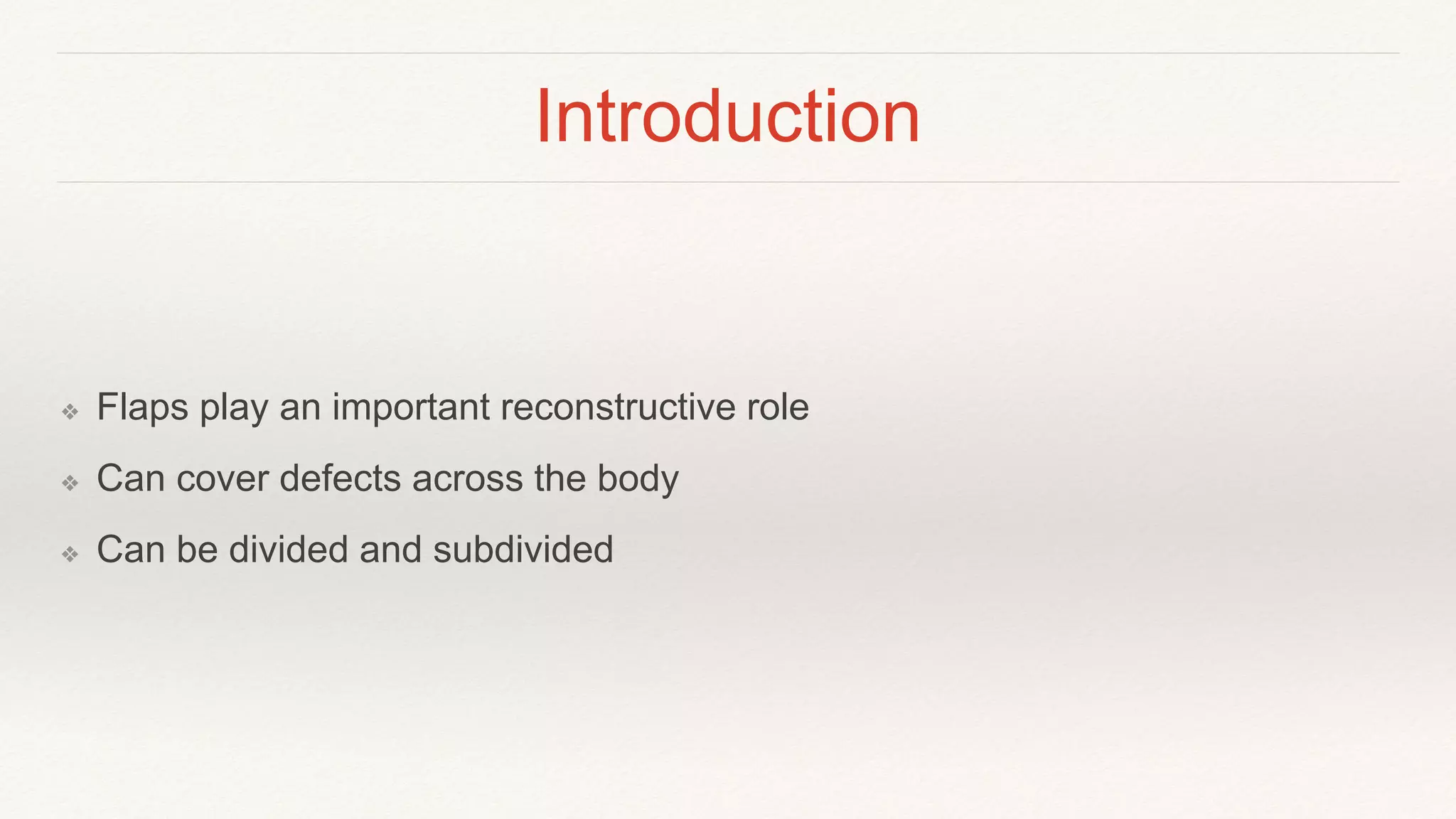 Introduction

❖ Flaps play an important reconstructive role

❖ Can cover defects across the body

❖ Can be divided and subdivided